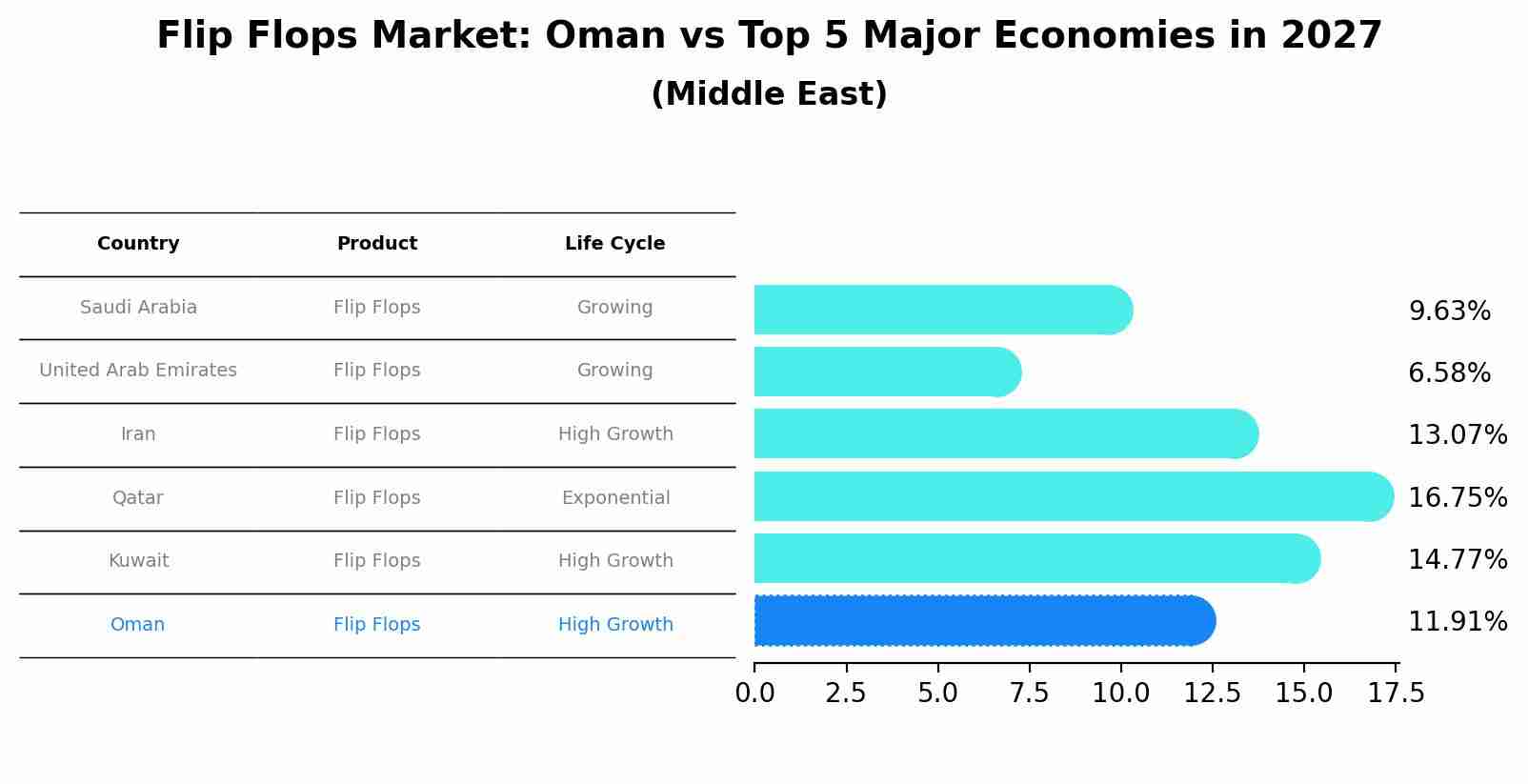 Flip Flops Market: Oman vs Top 5 Major Economies in 2027
(Middle East)

| Country | Product | Life Cycle |
|---|---|---|
| Saudi Arabia | Flip Flops | Growing |
| United Arab Emirates | Flip Flops | Growing |
| Iran | Flip Flops | High Growth |
| Qatar | Flip Flops | Exponential |
| Kuwait | Flip Flops | High Growth |
| Oman | Flip Flops | High Growth |

9.63%
6.58%
13.07%
16.75%
14.77%
11.91%

0.0 2.5 5.0 7.5 10.0 12.5 15.0 17.5